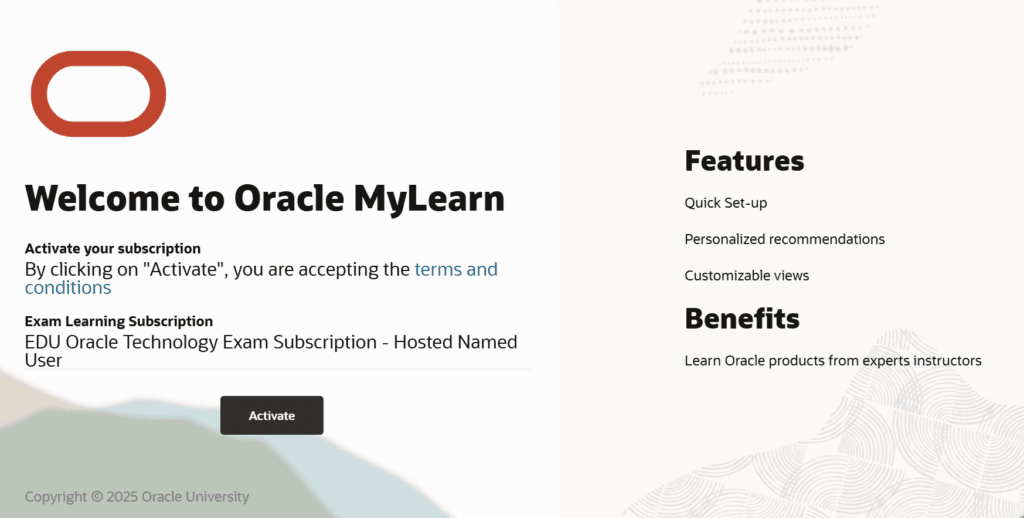 Welcome to Oracle MyLearn

Activate your subscription
By clicking on "Activate", you are accepting the terms and conditions

Exam Learning Subscription
EDU Oracle Technology Exam Subscription - Hosted Named User

Activate

Copyright © 2025 Oracle University

Features
Quick Set-up
Personalized recommendations
Customizable views

Benefits
Learn Oracle products from experts instructors